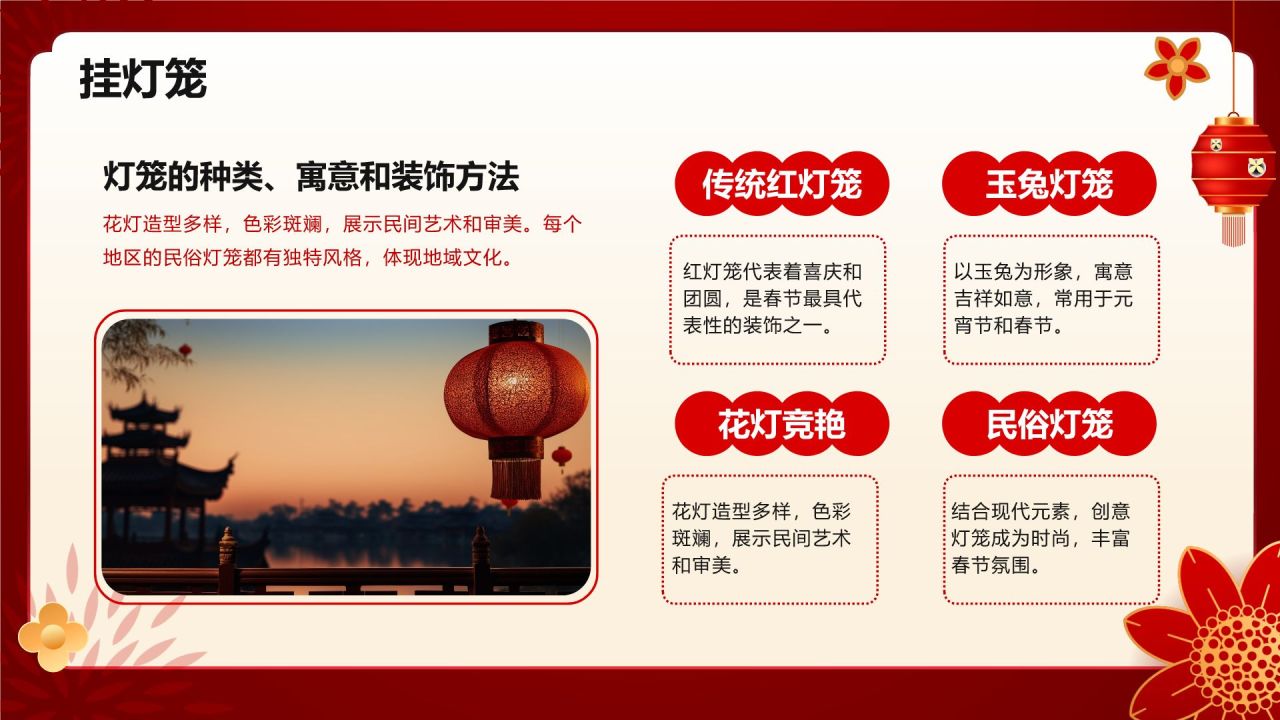 挂灯笼

灯笼的种类、寓意和装饰方法

花灯造型多样，色彩斑斓，展示民间艺术和审美。每个地区的民俗灯笼都有独特风格，体现地域文化。

传统红灯笼

红灯笼代表着喜庆和团圆，是春节最具代表性的装饰之一。

玉兔灯笼

以玉兔为形象，寓意吉祥如意，常用于元宵节和春节。

花灯竞艳

花灯造型多样，色彩斑斓，展示民间艺术和审美。

民俗灯笼

结合现代元素，创意灯笼成为时尚，丰富春节氛围。